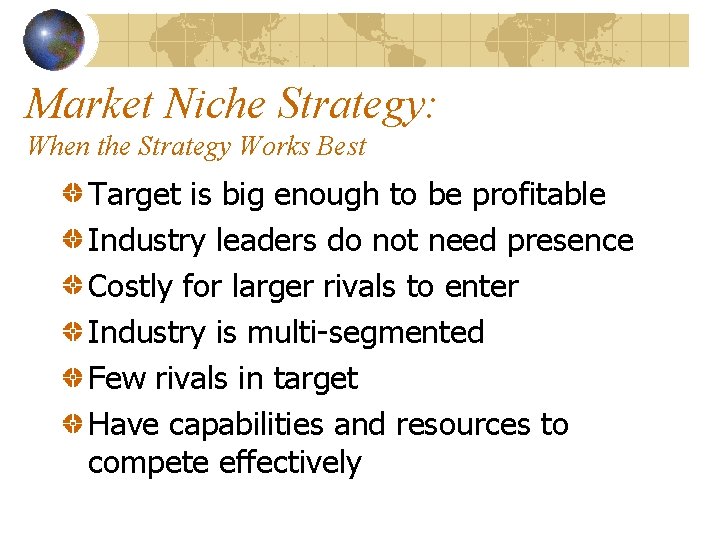 Market Niche Strategy:
When the Strategy Works Best

Target is big enough to be profitable

Industry leaders do not need presence

Costly for larger rivals to enter

Industry is multi-segmented

Few rivals in target

Have capabilities and resources to compete effectively